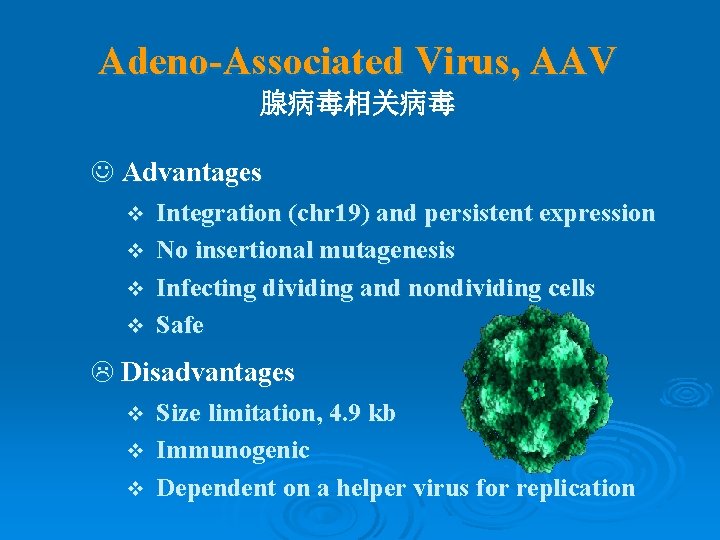 Adeno-Associated Virus, AAV
腺病毒相关病毒

☺ Advantages

❖ Integration (chr19) and persistent expression
❖ No insertional mutagenesis
❖ Infecting dividing and nondividing cells
❖ Safe

☹ Disadvantages

❖ Size limitation, 4.9 kb
❖ Immunogenic
❖ Dependent on a helper virus for replication